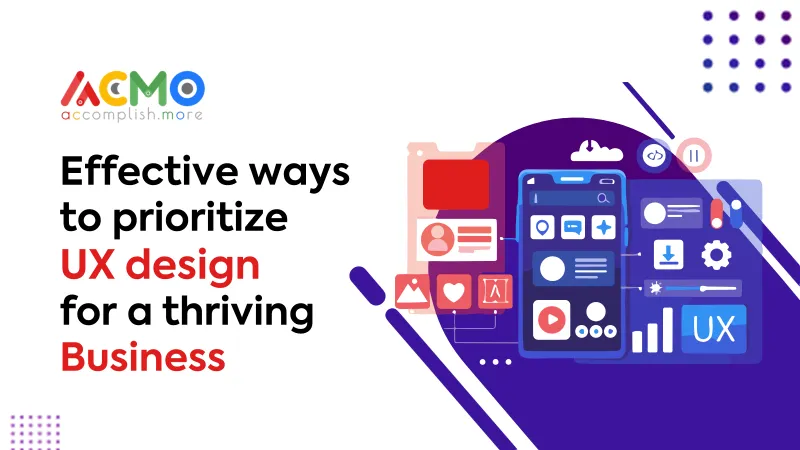 ACMO
accomplish.more

Effective ways to prioritize UX design for a thriving Business

UX